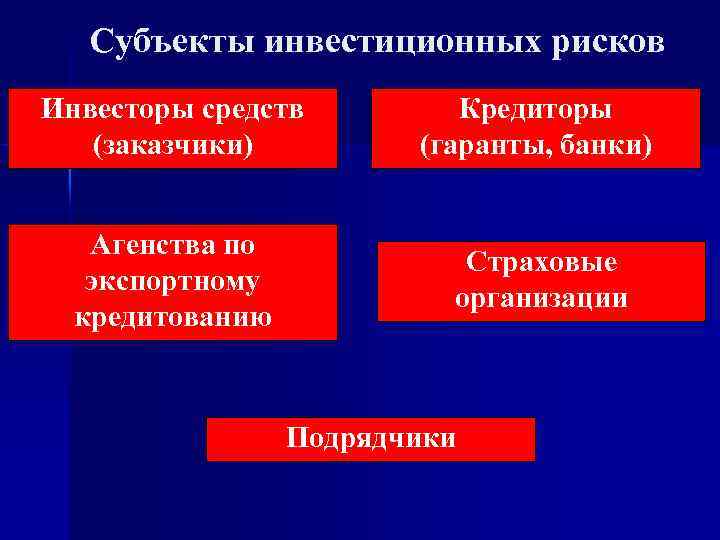 Субъекты инвестиционных рисков

Инвесторы средств (заказчики)

Кредиторы (гаранты, банки)

Агенства по экспортному кредитованию

Страховые организации

Подрядчики